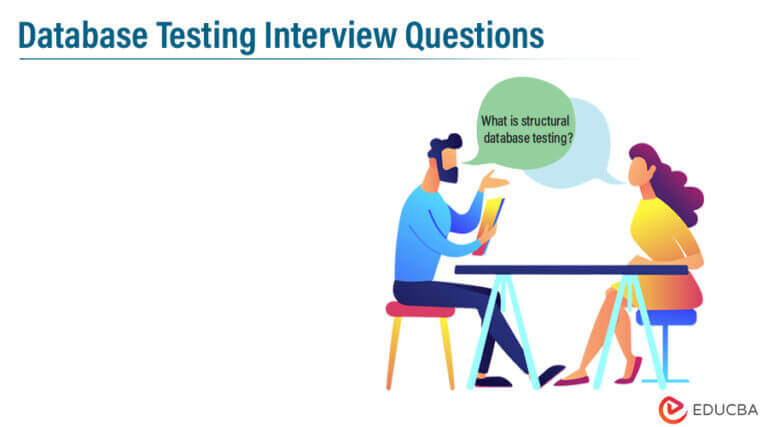 Database Testing Interview Questions

What is structural database testing?

EDUCBA